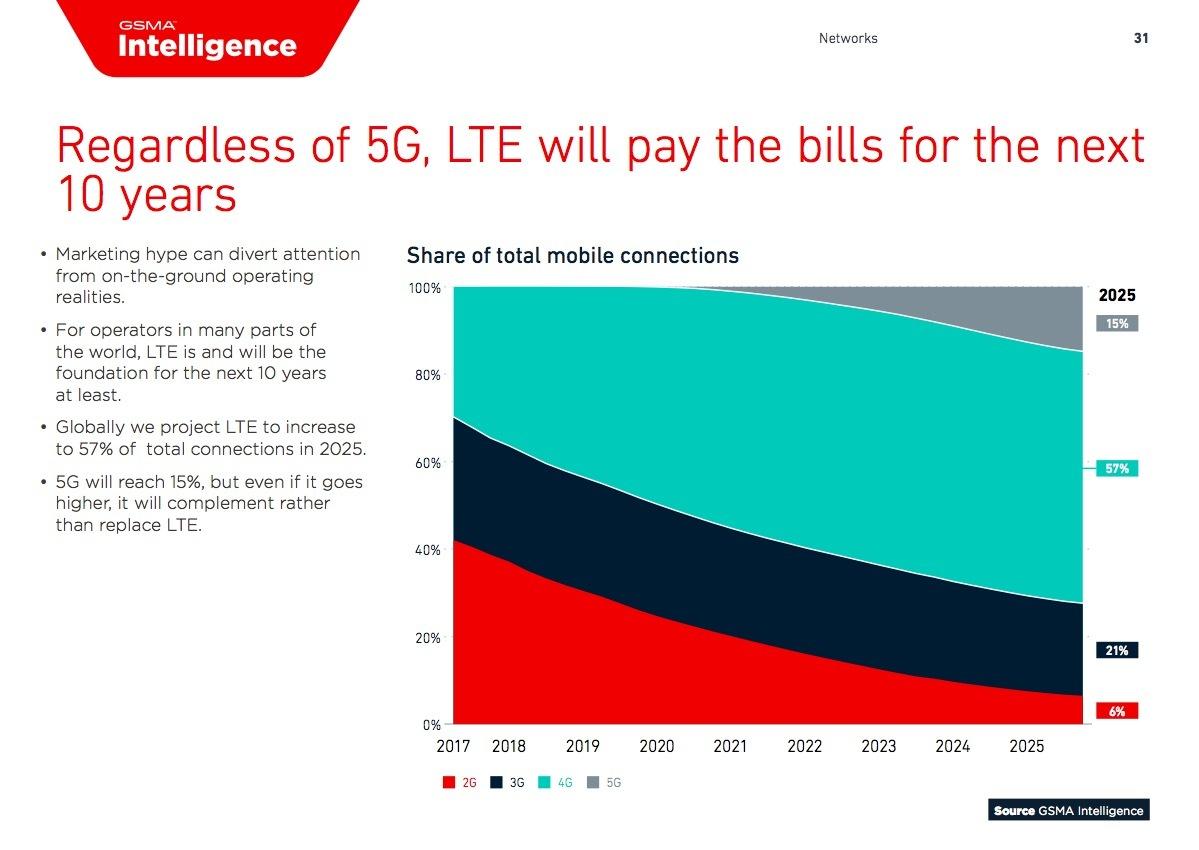 GSMA Intelligence

Networks 31

Regardless of 5G, LTE will pay the bills for the next 10 years

• Marketing hype can divert attention from on-the-ground operating realities.

• For operators in many parts of the world, LTE is and will be the foundation for the next 10 years at least.

• Globally we project LTE to increase to 57% of total connections in 2025.

• 5G will reach 15%, but even if it goes higher, it will complement rather than replace LTE.

Share of total mobile connections

100%
80%
60%
40%
20%
0%

2017 2018 2019 2020 2021 2022 2023 2024 2025

2025
15%
57%
21%
6%

2G 3G 4G 5G

Source GSMA Intelligence